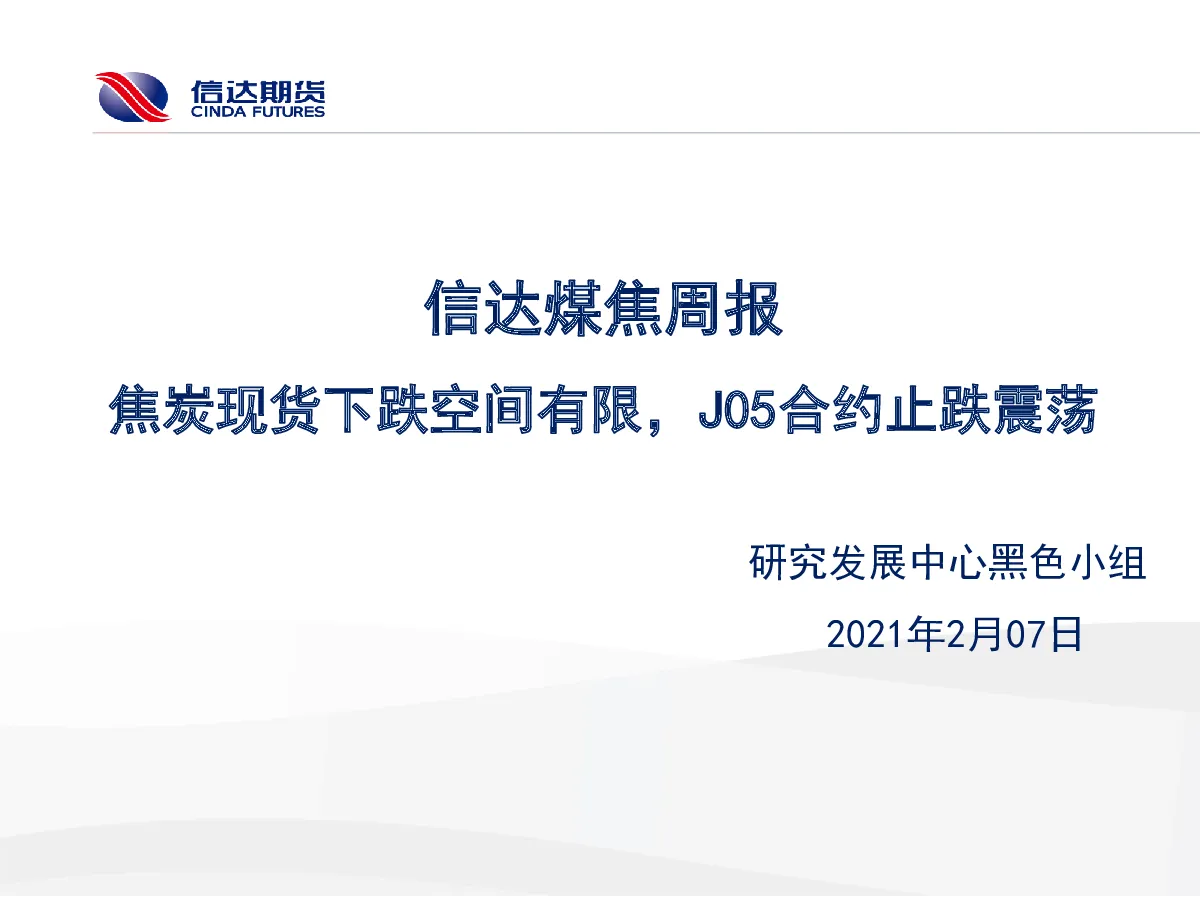 信达期货
CINDA FUTURES

信达煤焦周报

焦炭现货下跌空间有限，J05合约止跌震荡

研究发展中心黑色小组

2021年2月07日